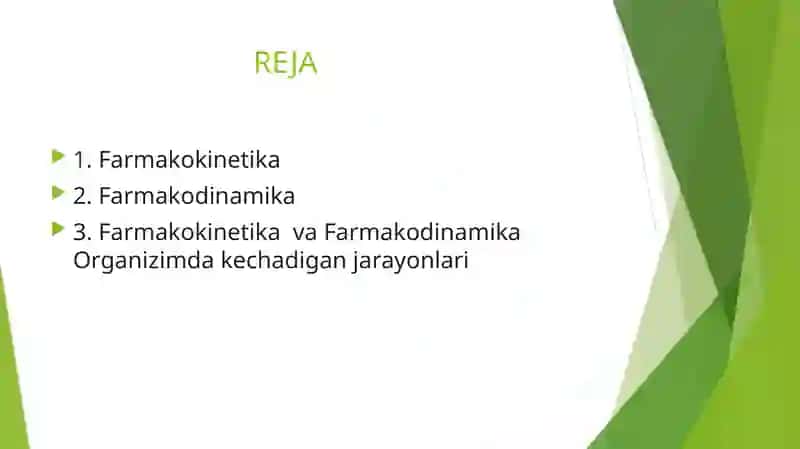 REJA

1. Farmakokinetika

2. Farmakodinamika

3. Farmakokinetika va Farmakodinamika Organizimda kechadigan jarayonlari